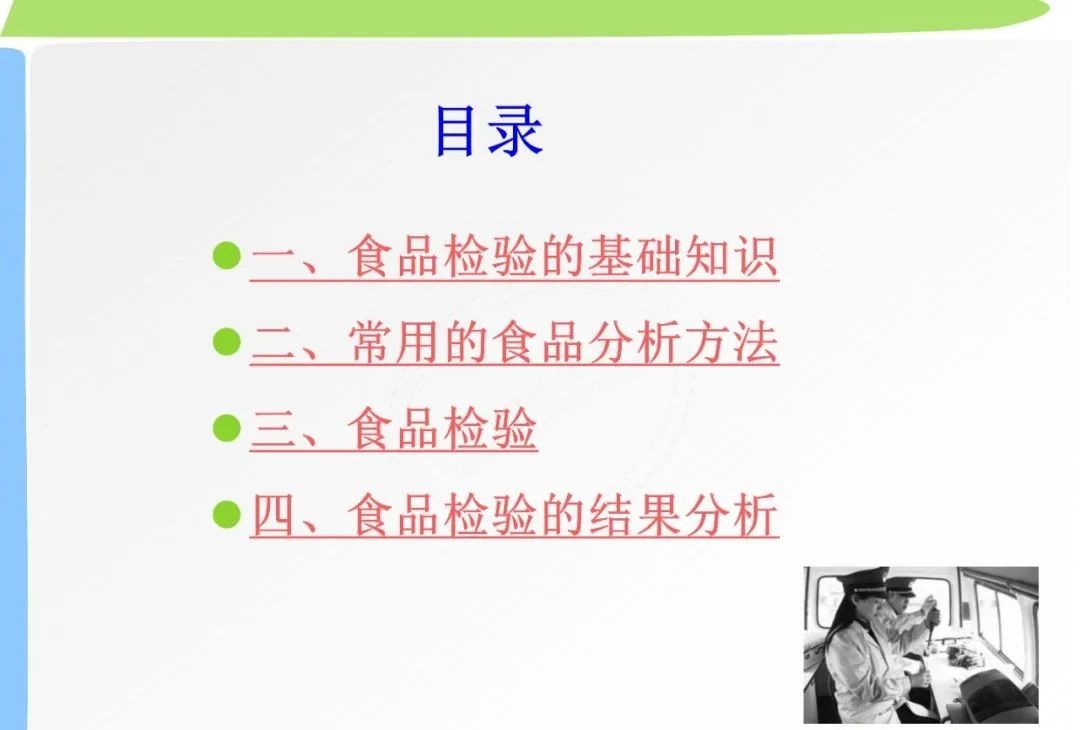 目录

一、食品检验的基础知识

二、常用的食品分析方法

三、食品检验

四、食品检验的结果分析